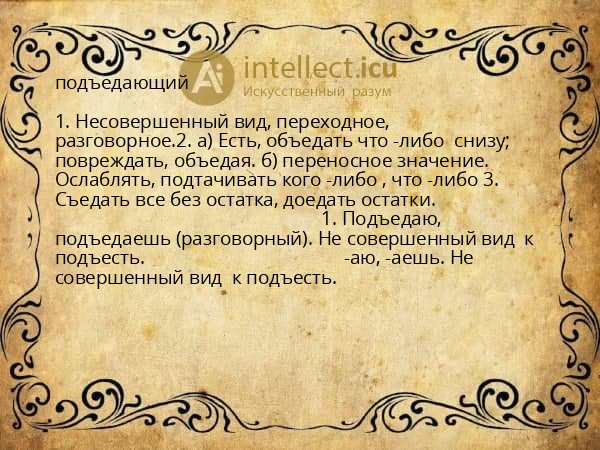 Ai intellect.icu
Искусственный разум

подъедающий

1. Несовершенный вид, переходное, разговорное.2. а) Есть, объедать что -либо снизу; повреждать, объедая. б) переносное значение. Ослаблять, подтачивать кого -либо , что -либо 3. Съедать все без остатка, доедать остатки. 1. Подъедаю, подъедаешь (разговорный). Не совершенный вид к подъесть. -аю, -аешь. Не совершенный вид к подъесть.